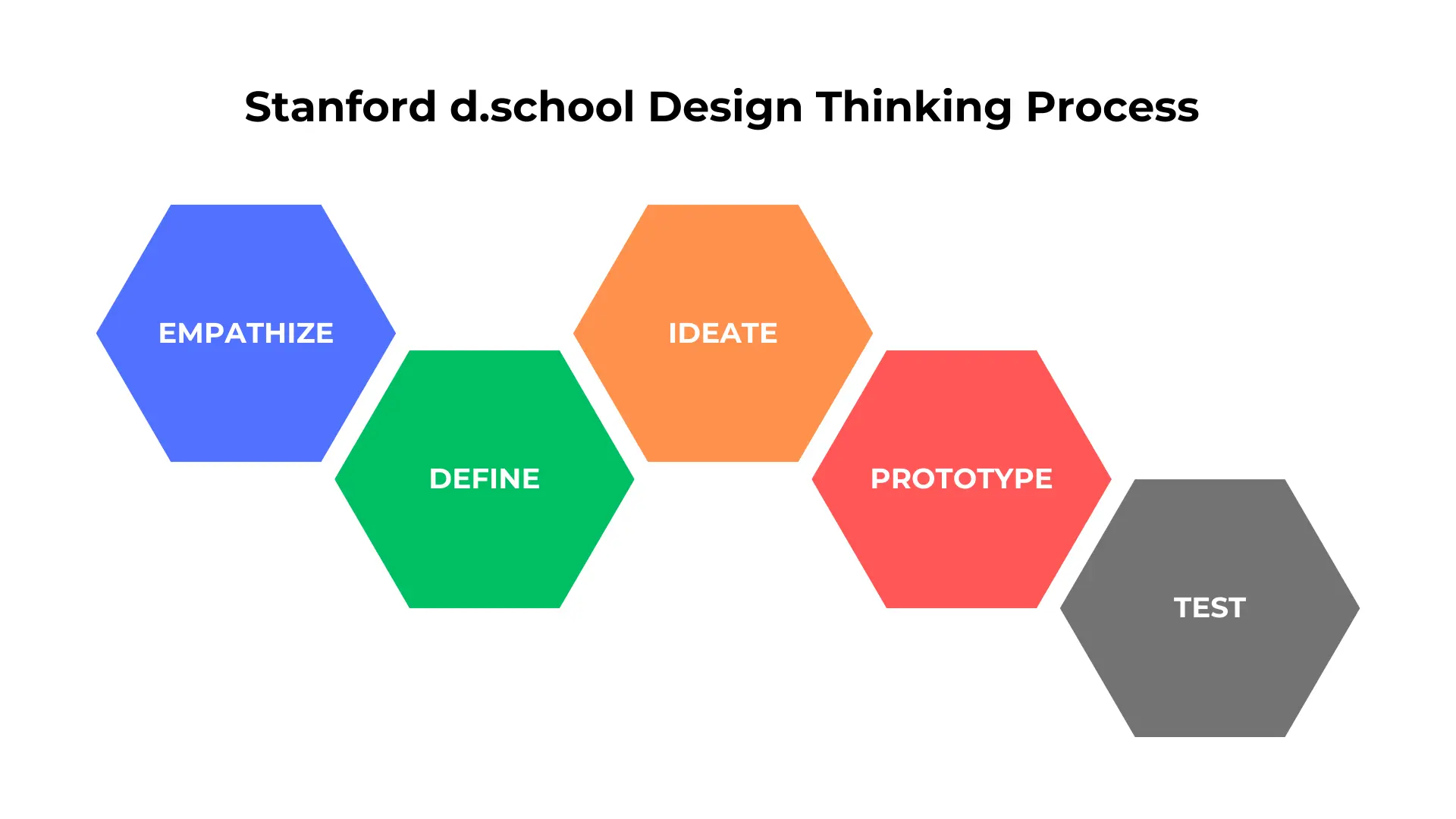 Stanford d.school Design Thinking Process

EMPATHIZE

DEFINE

IDEATE

PROTOTYPE

TEST